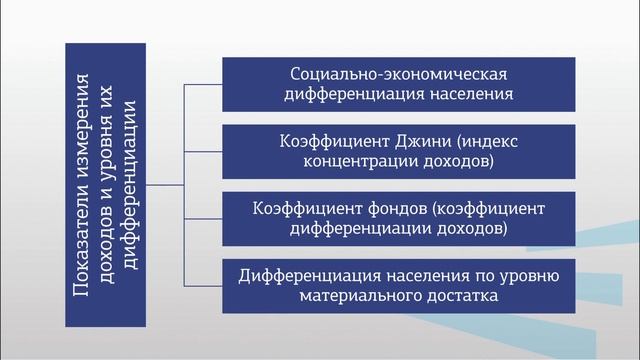 Показатели измерения доходов и уровня их дифференциации

Социально-экономическая дифференциация населения

Коэффициент Джини (индекс концентрации доходов)

Коэффициент фондов (коэффициент дифференциации доходов)

Дифференциация населения по уровню материального достатка